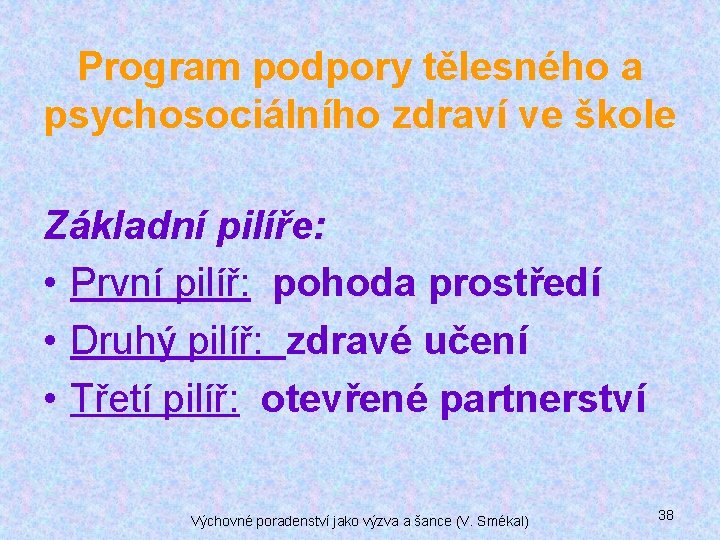 Program podpory tělesného a psychosociálního zdraví ve škole

Základní pilíře:

• První pilíř: pohoda prostředí
• Druhý pilíř: zdravé učení
• Třetí pilíř: otevřené partnerství

Výchovné poradenství jako výzva a šance (V. Smékal)

38